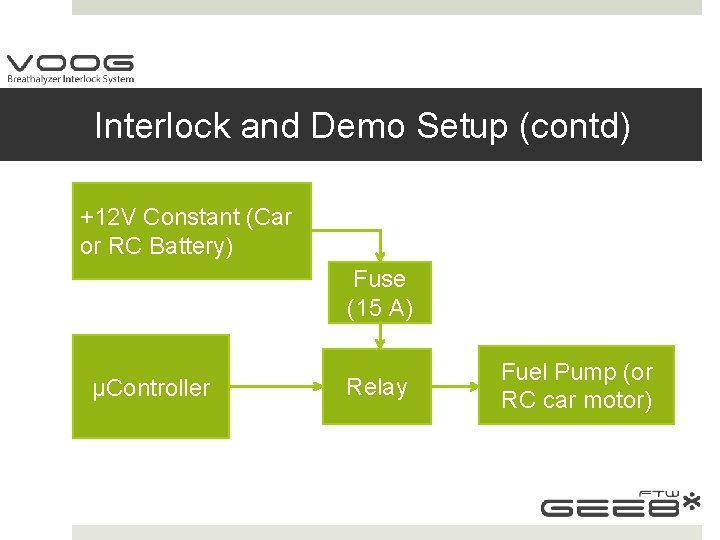 VOOG
Breathalyzer Interlock System

Interlock and Demo Setup (contd)

+12V Constant (Car or RC Battery)

Fuse (15 A)

µController

Relay

Fuel Pump (or RC car motor)

FTW
GEE8*